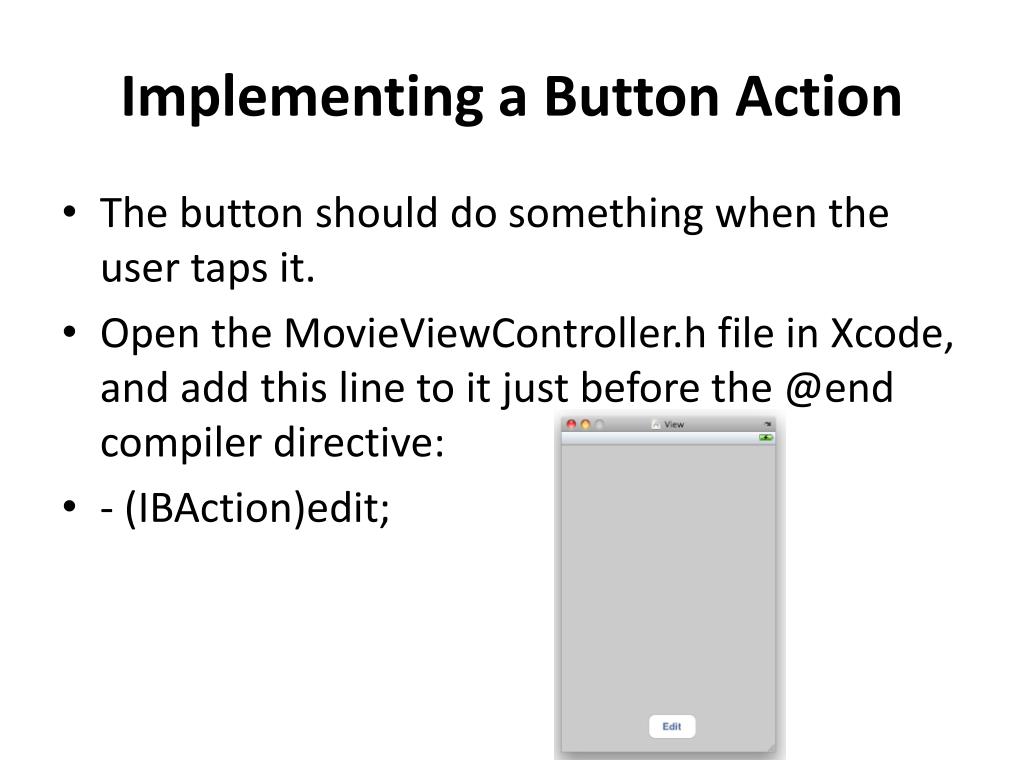 Implementing a Button Action

• The button should do something when the user taps it.
• Open the MovieViewController.h file in Xcode, and add this line to it just before the @end compiler directive:
• - (IBAction)edit;

View

Edit